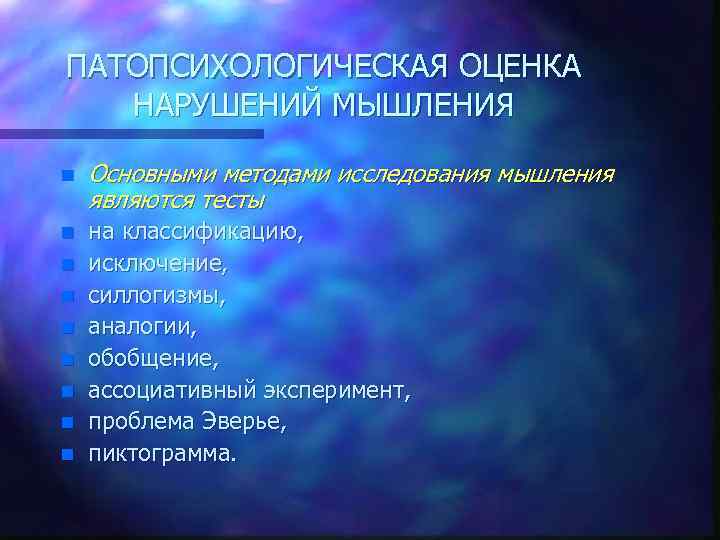 ПАТОПСИХОЛОГИЧЕСКАЯ ОЦЕНКА НАРУШЕНИЙ МЫШЛЕНИЯ

- Основными методами исследования мышления являются тесты
- на классификацию,
- исключение,
- силлогизмы,
- аналогии,
- обобщение,
- ассоциативный эксперимент,
- проблема Эверье,
- пиктограмма.